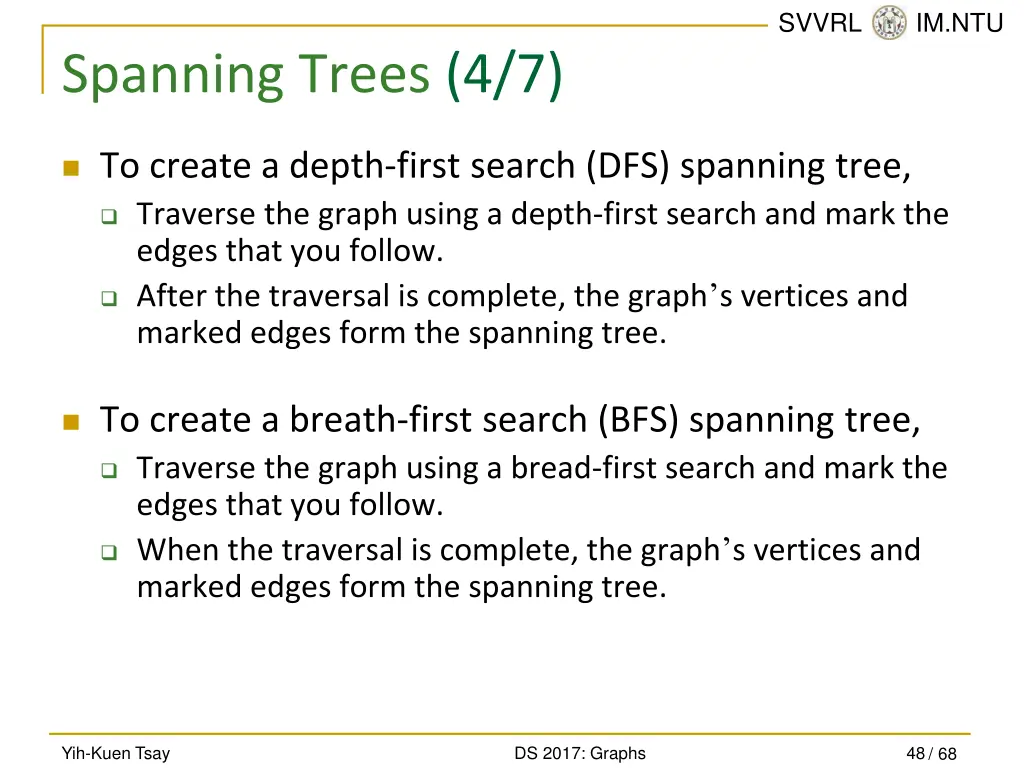 SVVRL IM.NTU

Spanning Trees (4/7)

To create a depth-first search (DFS) spanning tree,

Traverse the graph using a depth-first search and mark the edges that you follow.

After the traversal is complete, the graph's vertices and marked edges form the spanning tree.

To create a breath-first search (BFS) spanning tree,

Traverse the graph using a bread-first search and mark the edges that you follow.

When the traversal is complete, the graph's vertices and marked edges form the spanning tree.

Yih-Kuen Tsay DS 2017: Graphs 48 / 68